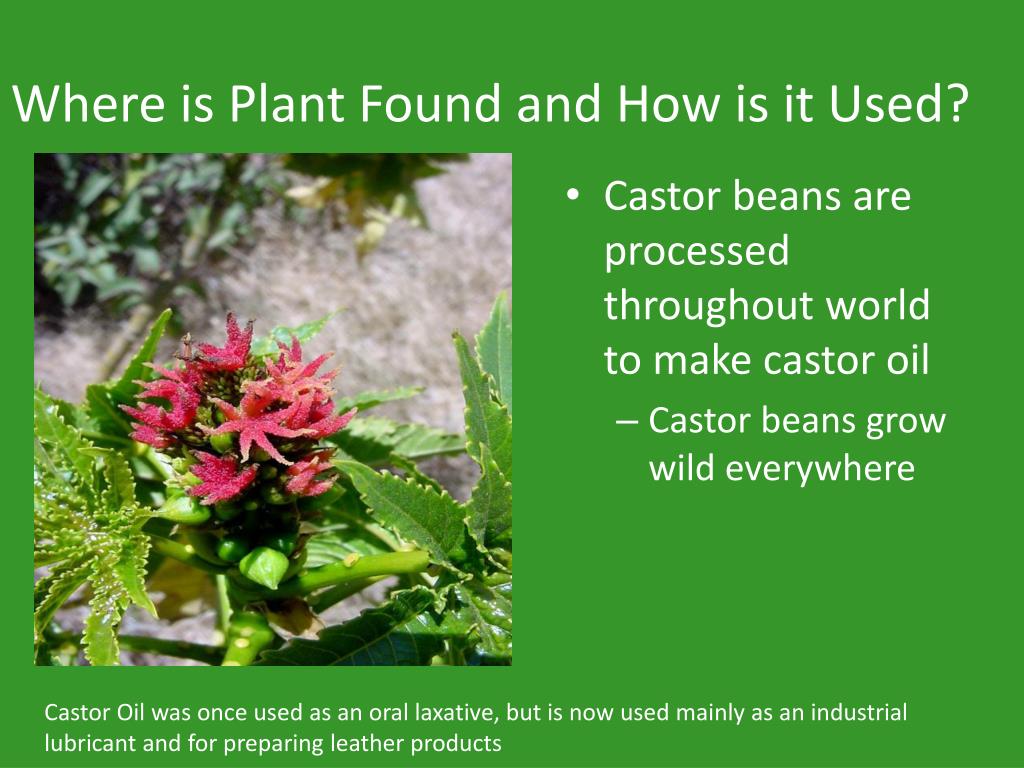 Where is Plant Found and How is it Used?

• Castor beans are processed throughout world to make castor oil
– Castor beans grow wild everywhere

Castor Oil was once used as an oral laxative, but is now used mainly as an industrial lubricant and for preparing leather products